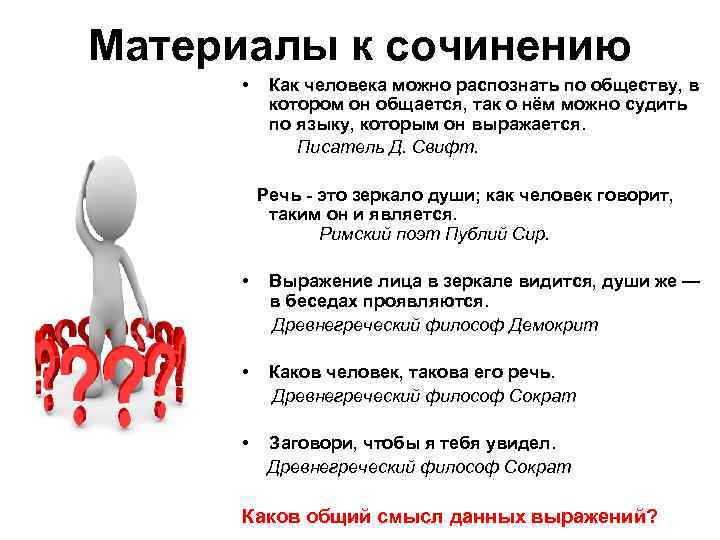 Материалы к сочинению

• Как человека можно распознать по обществу, в котором он общается, так о нём можно судить по языку, которым он выражается.
Писатель Д. Свифт.

Речь - это зеркало души; как человек говорит, таким он и является.
Римский поэт Публий Сир.

• Выражение лица в зеркале видится, души же — в беседах проявляются.
Древнегреческий философ Демокрит

• Каков человек, такова его речь.
Древнегреческий философ Сократ

• Заговори, чтобы я тебя увидел.
Древнегреческий философ Сократ

Каков общий смысл данных выражений?